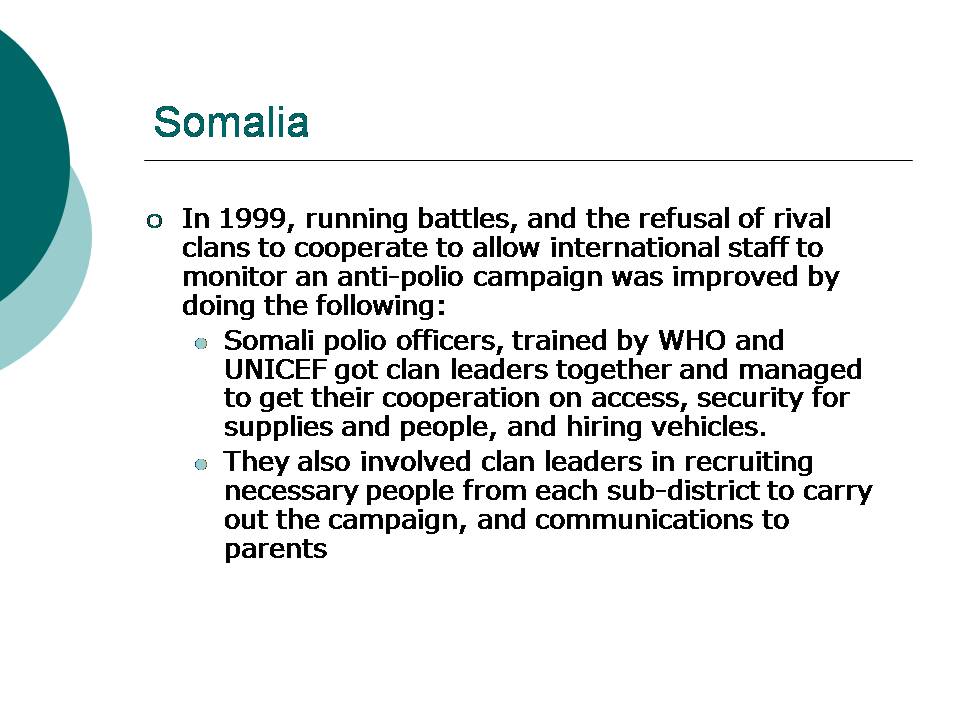 Somalia

In 1999, running battles, and the refusal of rival clans to cooperate to allow international staff to monitor an anti-polio campaign was improved by doing the following:

Somali polio officers, trained by WHO and UNICEF got clan leaders together and managed to get their cooperation on access, security for supplies and people, and hiring vehicles.

They also involved clan leaders in recruiting necessary people from each sub-district to carry out the campaign, and communications to parents